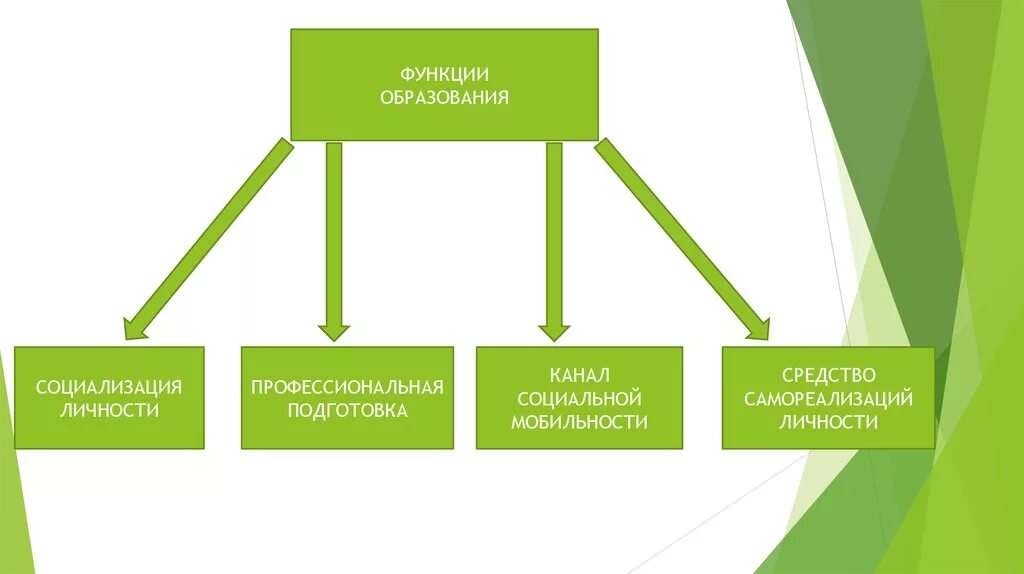 ФУНКЦИИ ОБРАЗОВАНИЯ

СОЦИАЛИЗАЦИЯ ЛИЧНОСТИ

ПРОФЕССИОНАЛЬНАЯ ПОДГОТОВКА

КАНАЛ СОЦИАЛЬНОЙ МОБИЛЬНОСТИ

СРЕДСТВО САМОРЕАЛИЗАЦИЙ ЛИЧНОСТИ